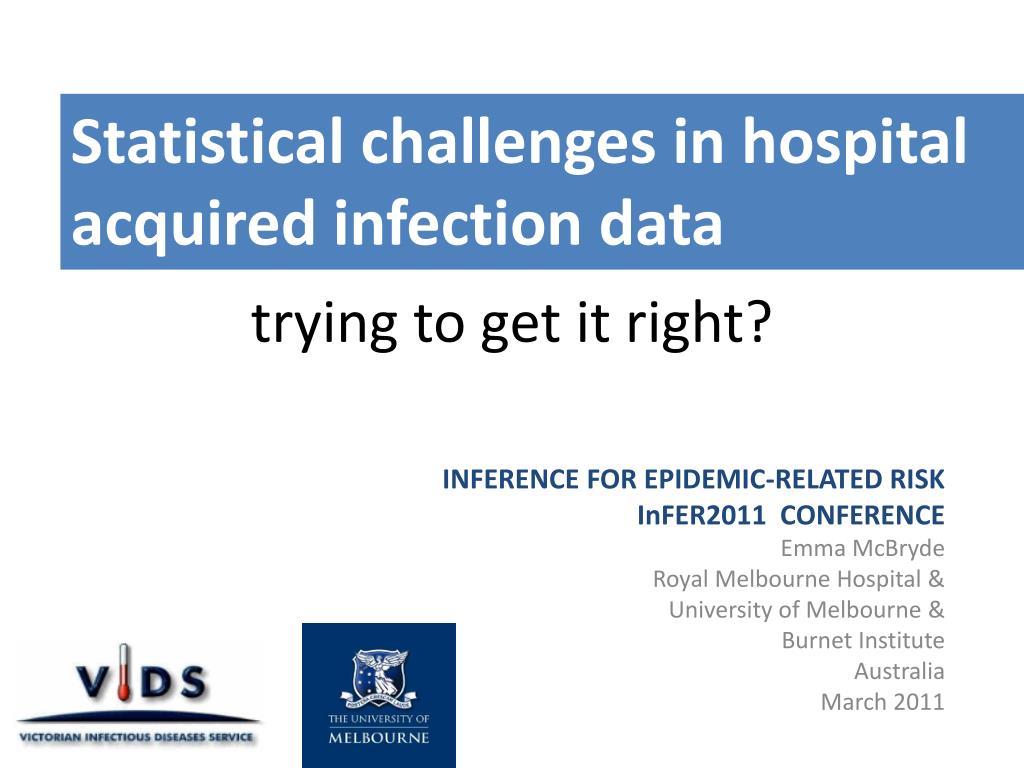 Statistical challenges in hospital acquired infection data

trying to get it right?

INFERENCE FOR EPIDEMIC-RELATED RISK
InFER2011 CONFERENCE
Emma McBryde
Royal Melbourne Hospital &
University of Melbourne &
Burnet Institute
Australia
March 2011

VIDS
VICTORIAN INFECTIOUS DISEASES SERVICE

THE UNIVERSITY OF
MELBOURNE